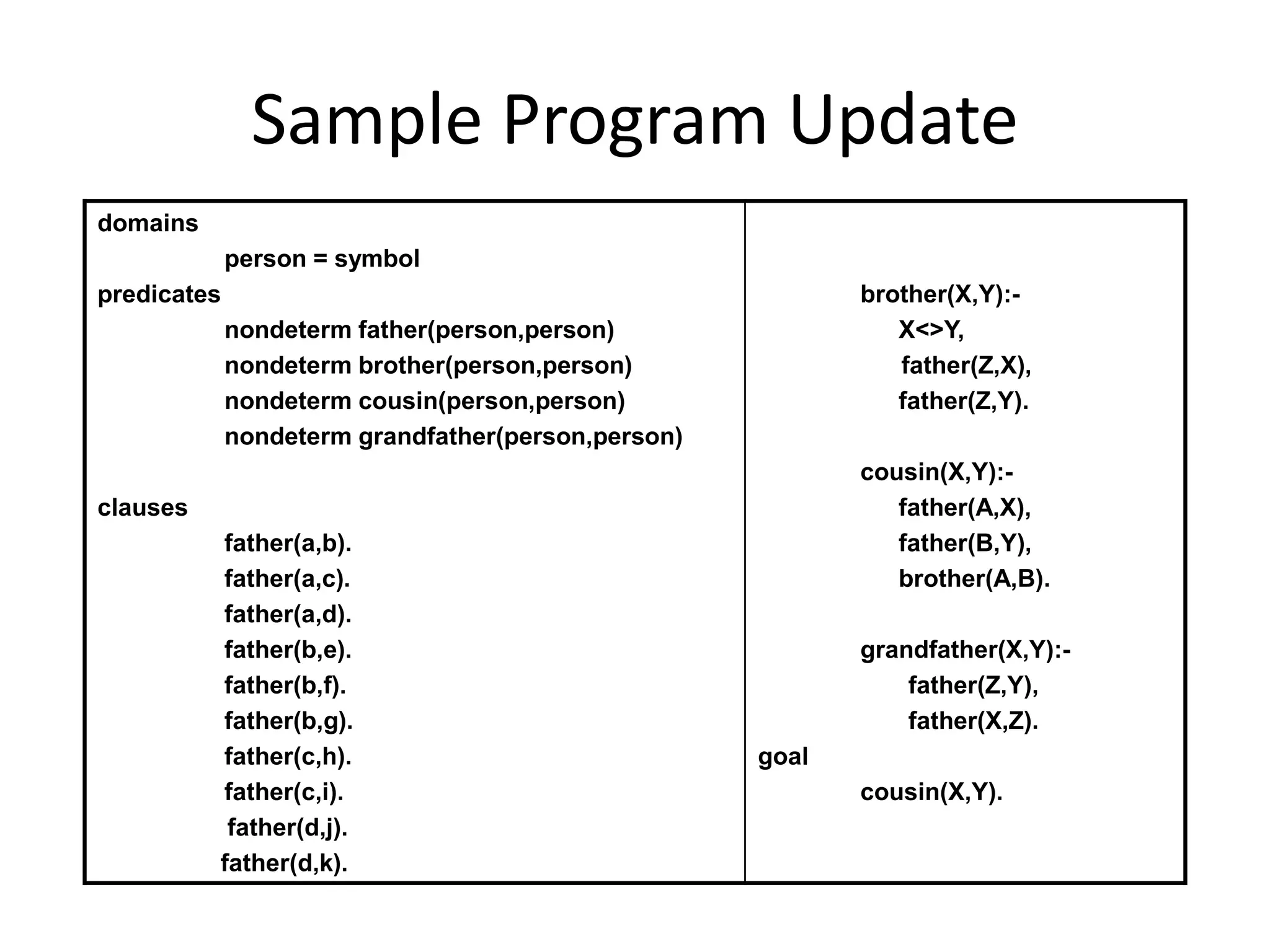 Sample Program Update

domains
person = symbol
predicates
nondeterm father(person,person)
nondeterm brother(person,person)
nondeterm cousin(person,person)
nondeterm grandfather(person,person)

clauses
father(a,b).
father(a,c).
father(a,d).
father(b,e).
father(b,f).
father(b,g).
father(c,h).
father(c,i).
father(d,j).
father(d,k).

brother(X,Y):-
X<>Y,
father(Z,X),
father(Z,Y).

cousin(X,Y):-
father(A,X),
father(B,Y),
brother(A,B).

grandfather(X,Y):-
father(Z,Y),
father(X,Z).
goal
cousin(X,Y).